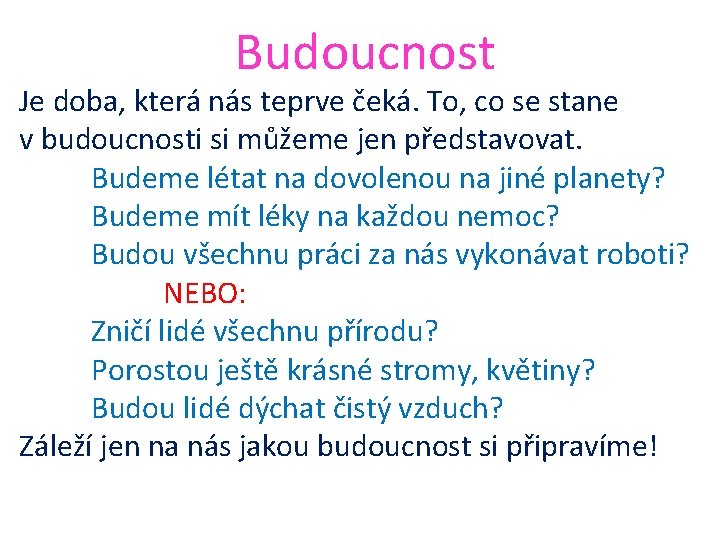 Budoucnost

Je doba, která nás teprve čeká. To, co se stane v budoucnosti si můžeme jen představovat.

Budeme létat na dovolenou na jiné planety?
Budeme mít léky na každou nemoc?
Budou všechnu práci za nás vykonávat roboti?

NEBO:

Zničí lidé všechnu přírodu?
Porostou ještě krásné stromy, květiny?
Budou lidé dýchat čistý vzduch?

Záleží jen na nás jakou budoucnost si připravíme!